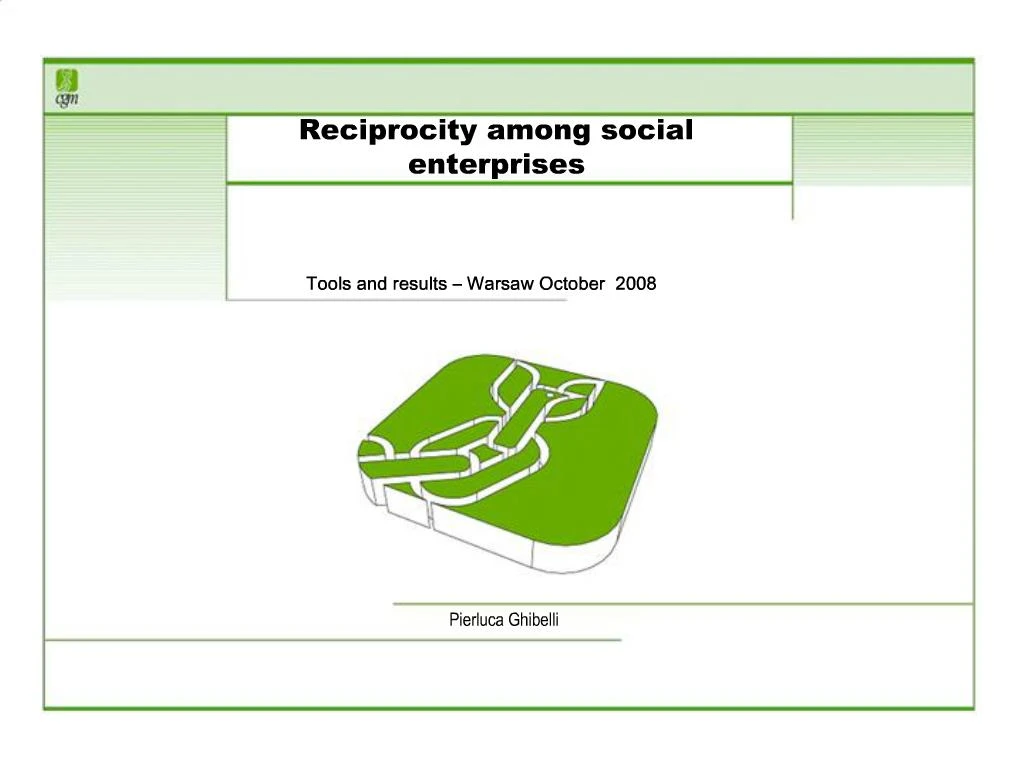 cgm

Reciprocity among social enterprises

Tools and results – Warsaw October 2008

Pierluca Ghibelli